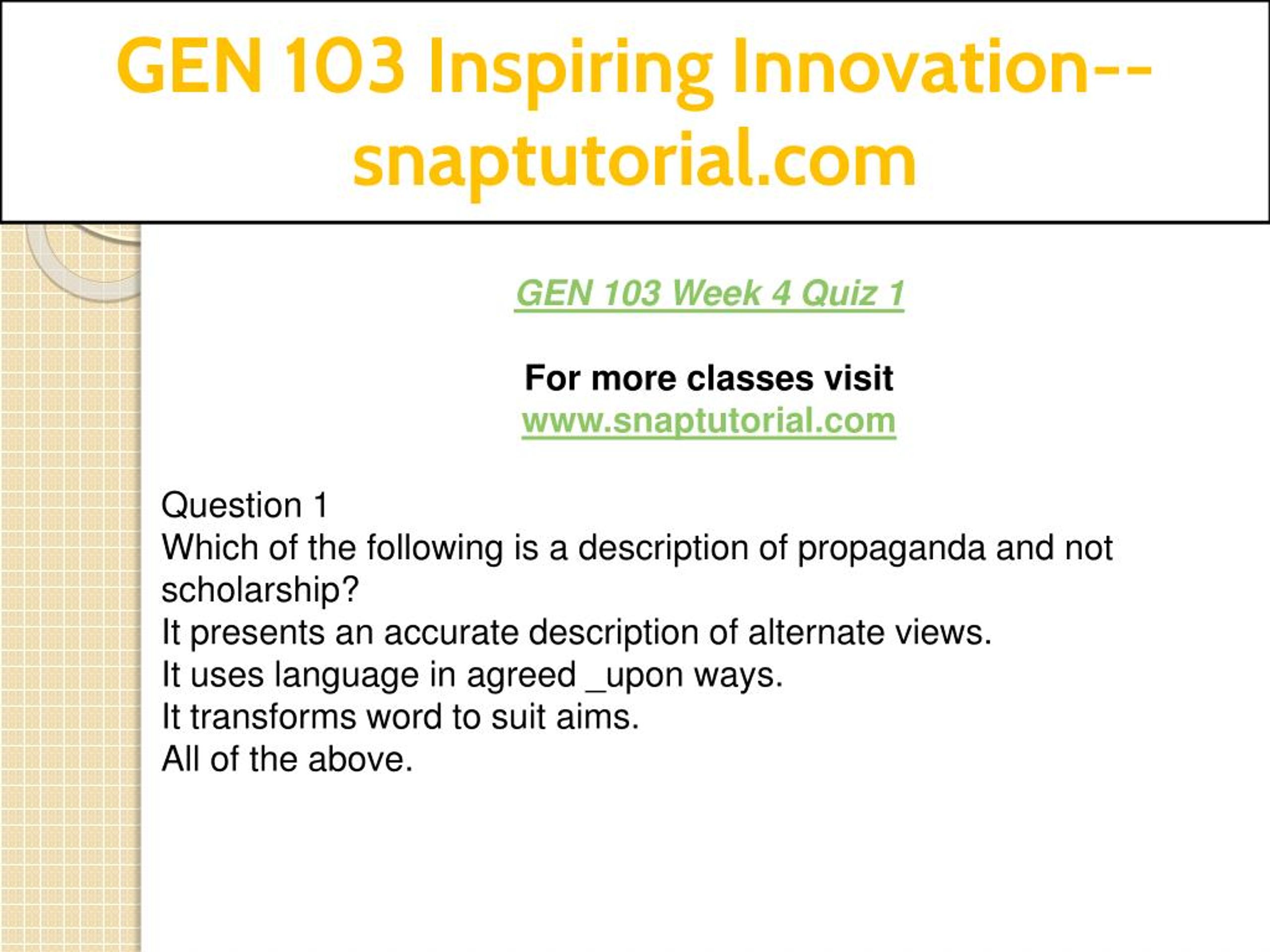 GEN 103 Inspiring Innovation--snaptutorial.com

GEN 103 Week 4 Quiz 1

For more classes visit
www.snaptutorial.com

Question 1
Which of the following is a description of propaganda and not scholarship?
It presents an accurate description of alternate views.
It uses language in agreed _upon ways.
It transforms word to suit aims.
All of the above.